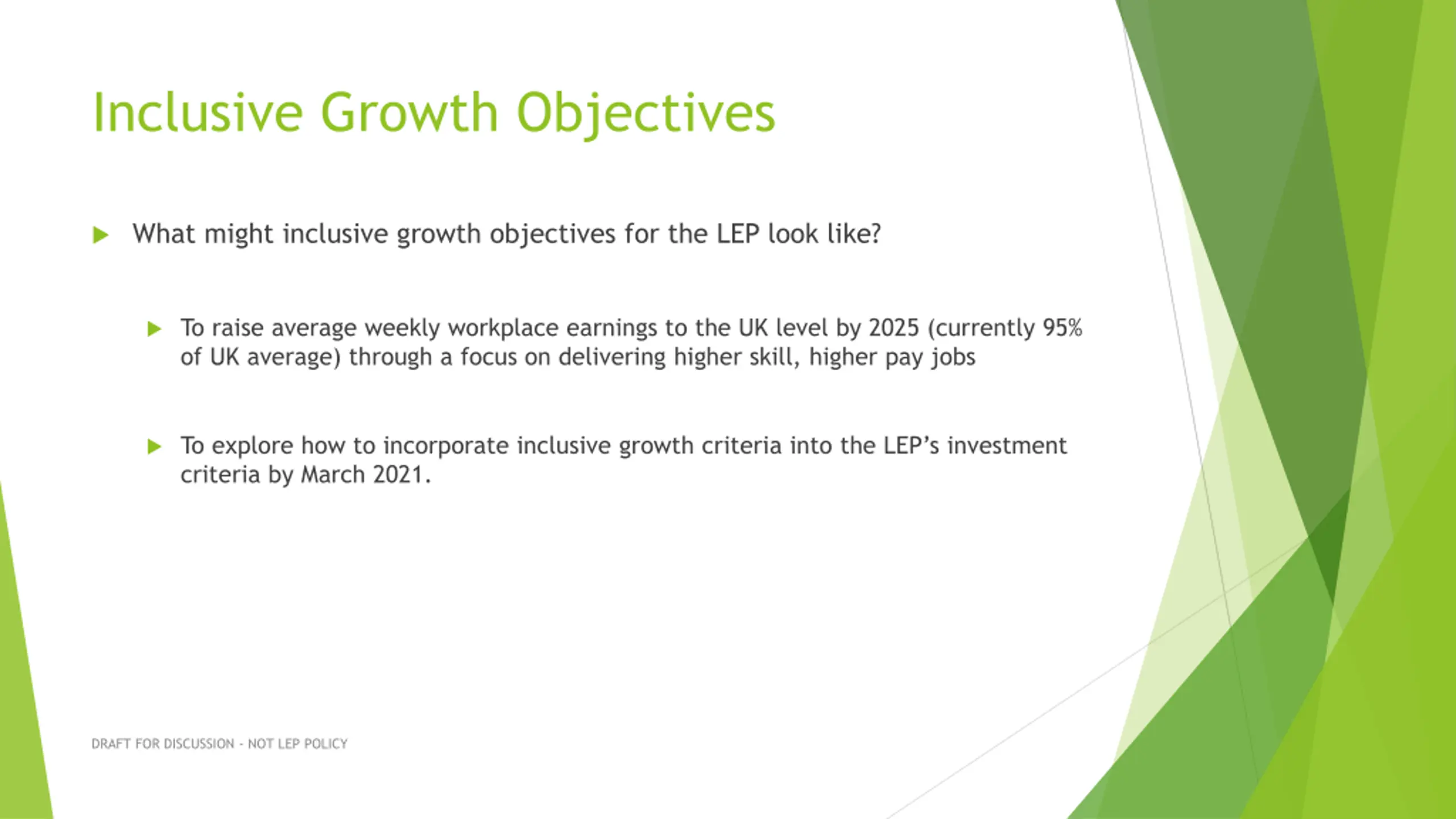 Inclusive Growth Objectives

What might inclusive growth objectives for the LEP look like?

To raise average weekly workplace earnings to the UK level by 2025 (currently 95% of UK average) through a focus on delivering higher skill, higher pay jobs

To explore how to incorporate inclusive growth criteria into the LEP's investment criteria by March 2021.

DRAFT FOR DISCUSSION - NOT LEP POLICY